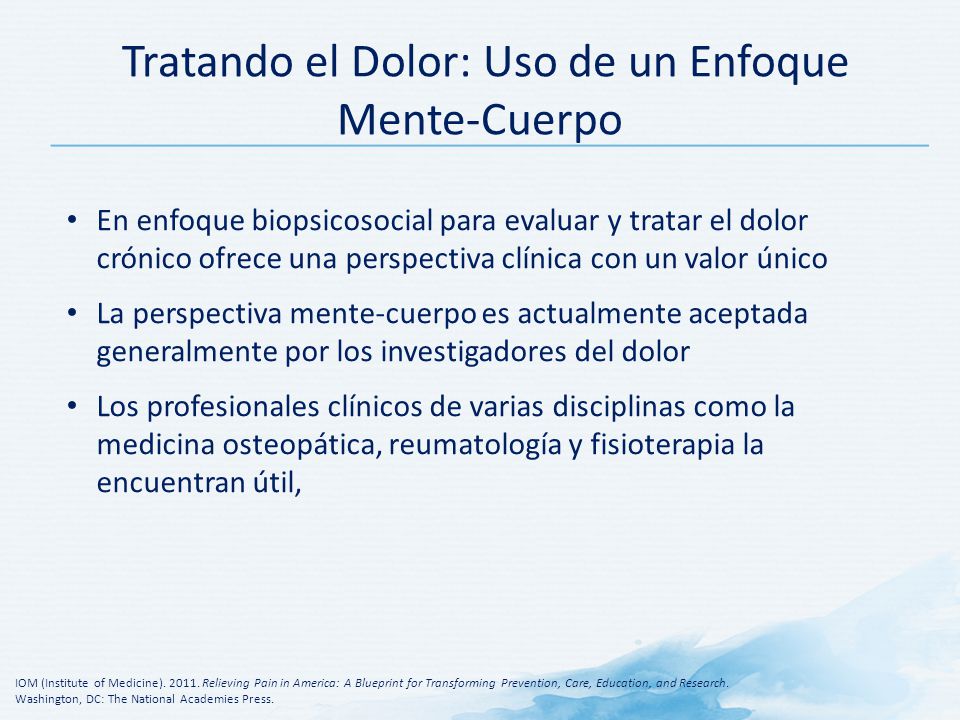 Tratando el Dolor: Uso de un Enfoque Mente-Cuerpo

• En enfoque biopsicosocial para evaluar y tratar el dolor crónico ofrece una perspectiva clínica con un valor único

• La perspectiva mente-cuerpo es actualmente aceptada generalmente por los investigadores del dolor

• Los profesionales clínicos de varias disciplinas como la medicina osteopática, reumatología y fisioterapia la encuentran útil,

IOM (Institute of Medicine). 2011. Relieving Pain in America: A Blueprint for Transforming Prevention, Care, Education, and Research. Washington, DC: The National Academies Press.